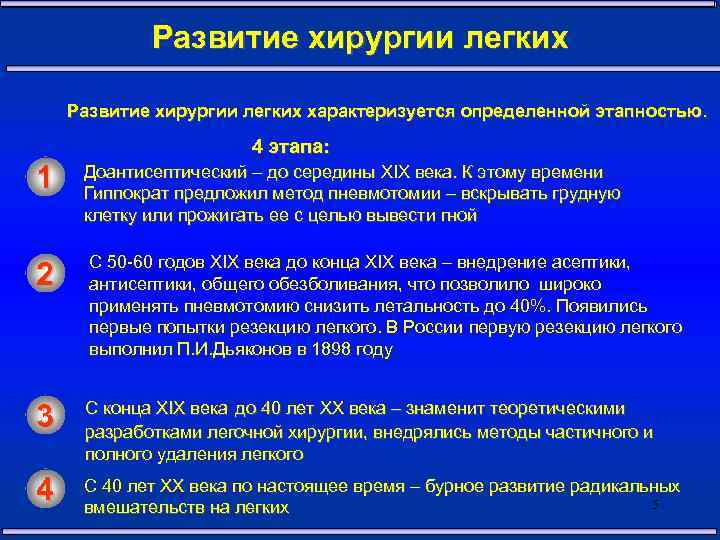 Развитие хирургии легких

Развитие хирургии легких характеризуется определенной этапностью.

4 этапа:

1 Доантисептический – до середины XIX века. К этому времени Гиппократ предложил метод пневмотомии – вскрывать грудную клетку или прожигать ее с целью вывести гной

2 С 50-60 годов XIX века до конца XIX века – внедрение асептики, антисептики, общего обезболивания, что позволило широко применять пневмотомию снизить летальность до 40%. Появились первые попытки резекцию легкого. В России первую резекцию легкого выполнил П.И.Дьяконов в 1898 году

3 С конца XIX века до 40 лет XX века – знаменит теоретическими разработками легочной хирургии, внедрялись методы частичного и полного удаления легкого

4 С 40 лет XX века по настоящее время – бурное развитие радикальных вмешательств на легких

5